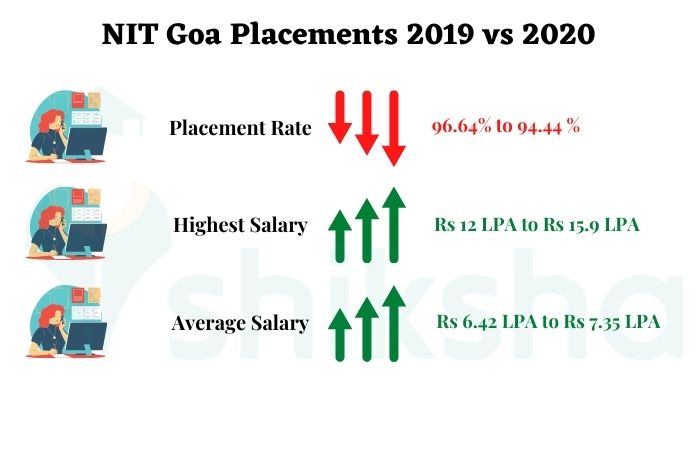 NIT Goa Placements 2019 vs 2020

Placement Rate

96.64% to 94.44 %

Highest Salary

Rs 12 LPA to Rs 15.9 LPA

Average Salary

Rs 6.42 LPA to Rs 7.35 LPA

shiksha